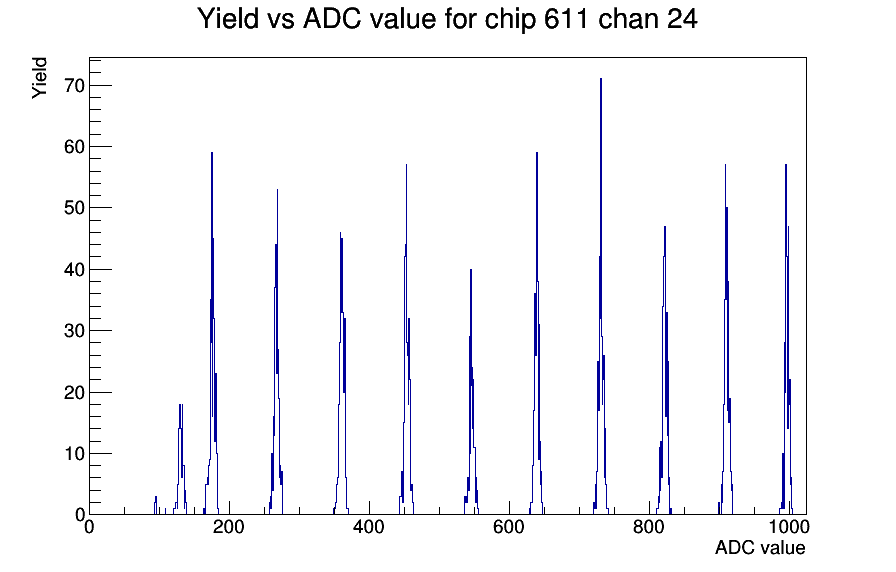 Yield vs ADC value for chip 611 chan 24

Yield

70
60
50
40
30
20
10
0

0
200
400
600
800
1000

ADC value